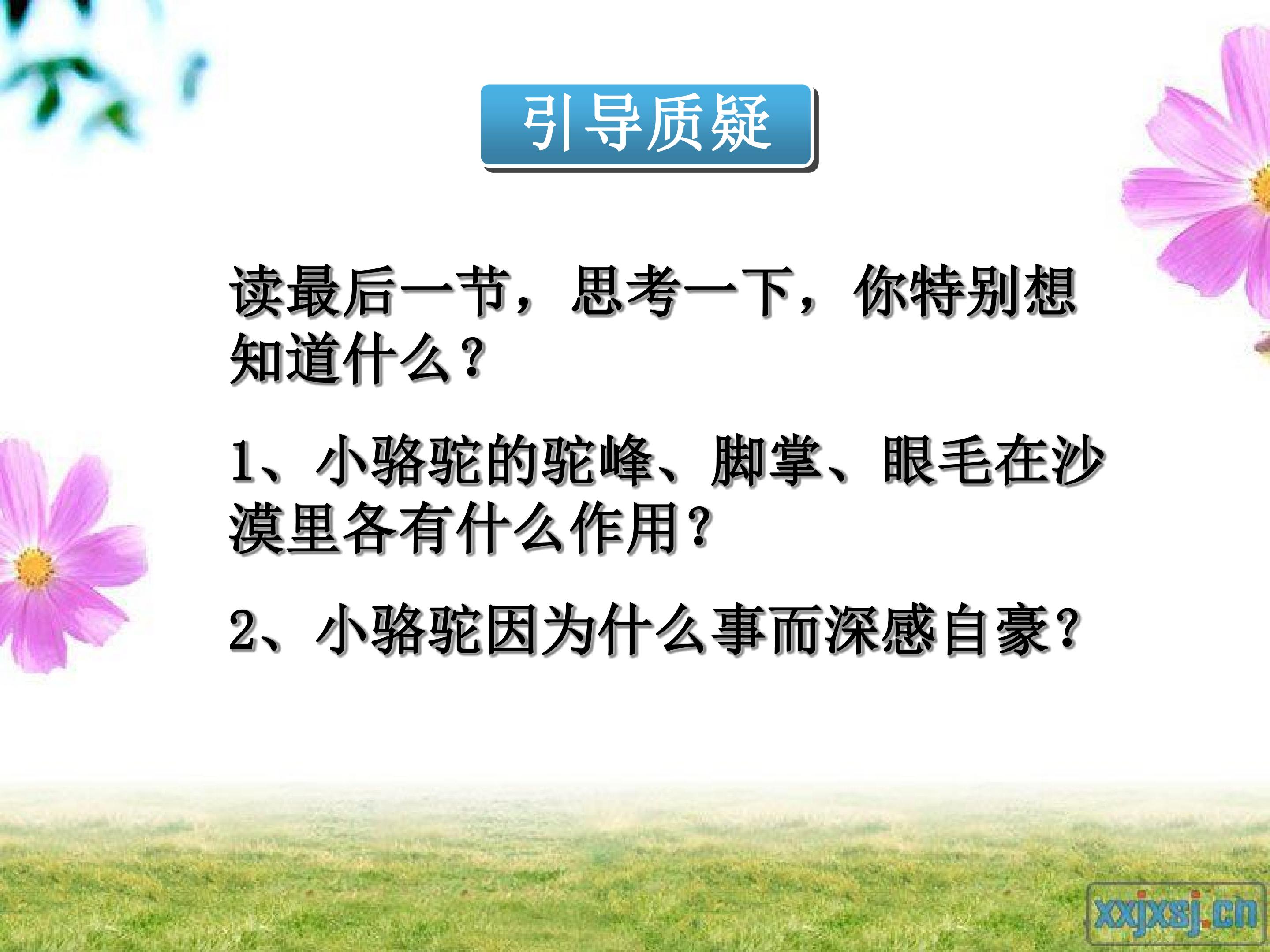 引导质疑

读最后一节，思考一下，你特别想知道什么？

1、小骆驼的驼峰、脚掌、眼毛在沙漠里各有什么作用？

2、小骆驼因为什么事而深感自豪？

xxjxsj.cn